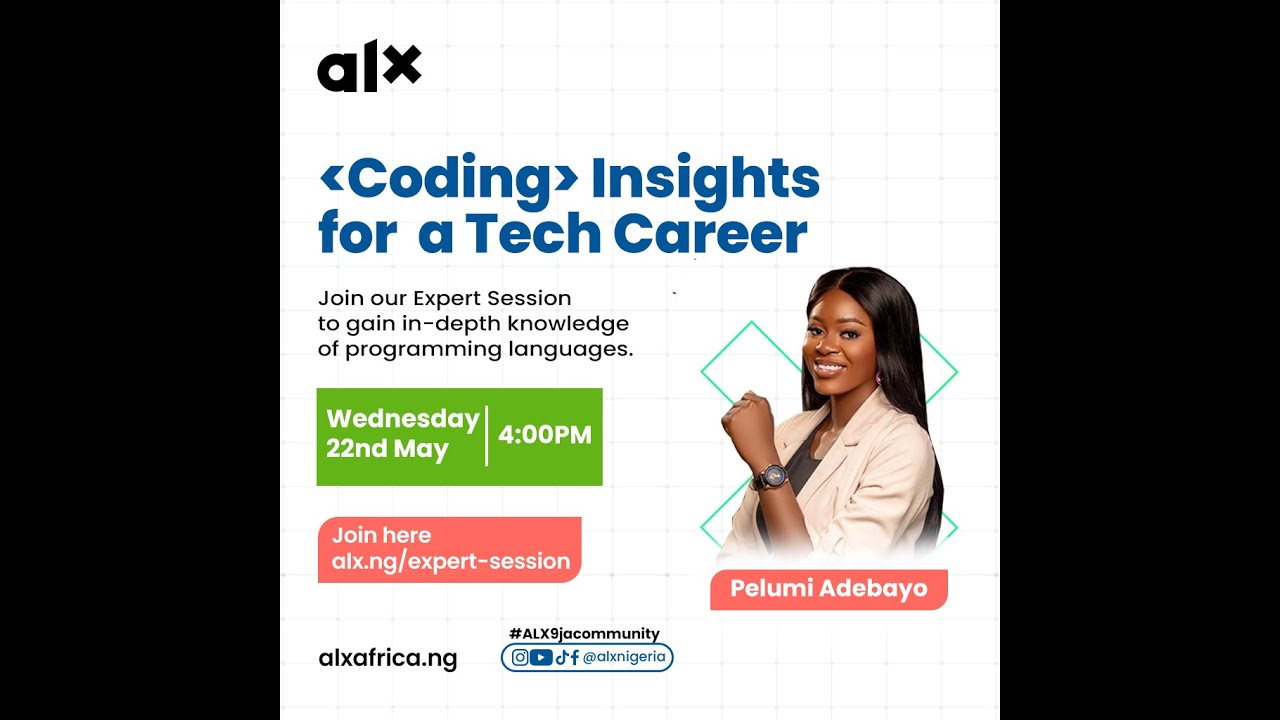 alx

<Coding> Insights for a Tech Career

Join our Expert Session to gain in-depth knowledge of programming languages.

Wednesday 22nd May | 4:00PM

Join here alx.ng/expert-session

Pelumi Adebayo

alxafrica.ng

#ALX9jacommunity

@alxnigeria